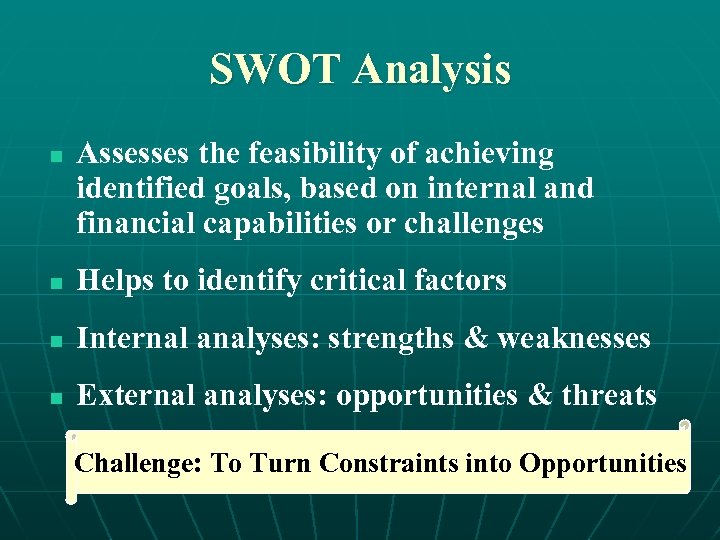 SWOT Analysis

- Assesses the feasibility of achieving identified goals, based on internal and financial capabilities or challenges
- Helps to identify critical factors
- Internal analyses: strengths & weaknesses
- External analyses: opportunities & threats

Challenge: To Turn Constraints into Opportunities